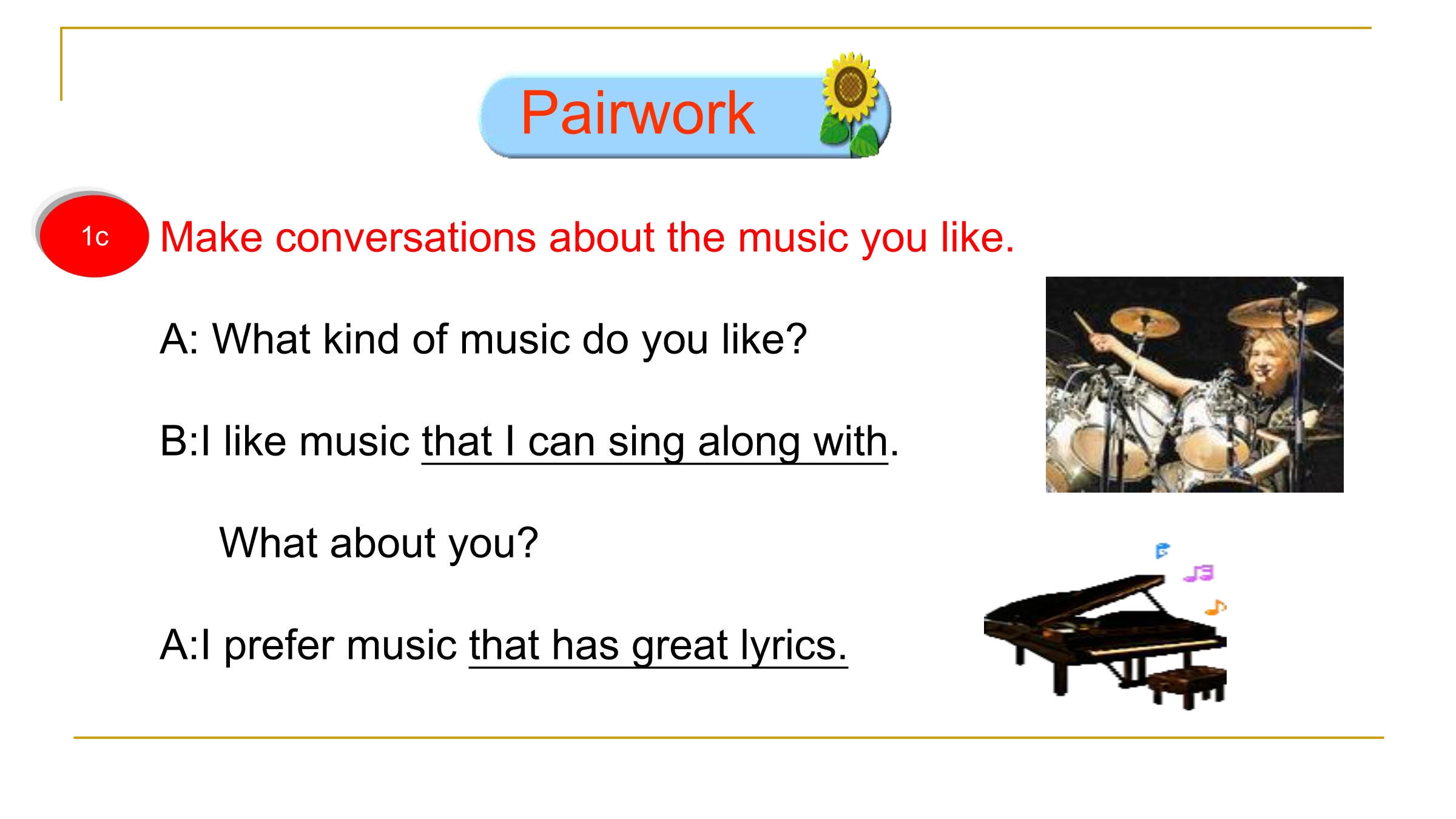 Pairwork

1c Make conversations about the music you like.

A: What kind of music do you like?

B:I like music that I can sing along with.

What about you?

A:I prefer music that has great lyrics.